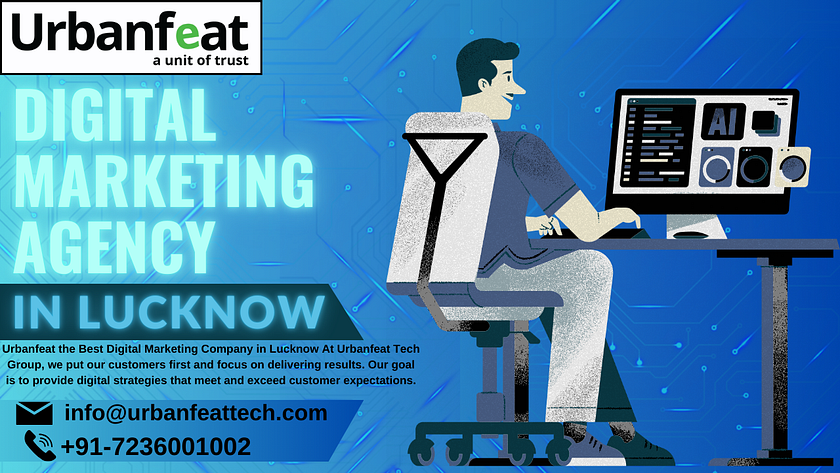 Urbanfeat
a unit of trust

DIGITAL MARKETING AGENCY

IN LUCKNOW

AI

Urbanfeat the Best Digital Marketing Company in Lucknow At Urbanfeat Tech Group, we put our customers first and focus on delivering results. Our goal is to provide digital strategies that meet and exceed customer expectations.

info@urbanfeattech.com

+91-7236001002